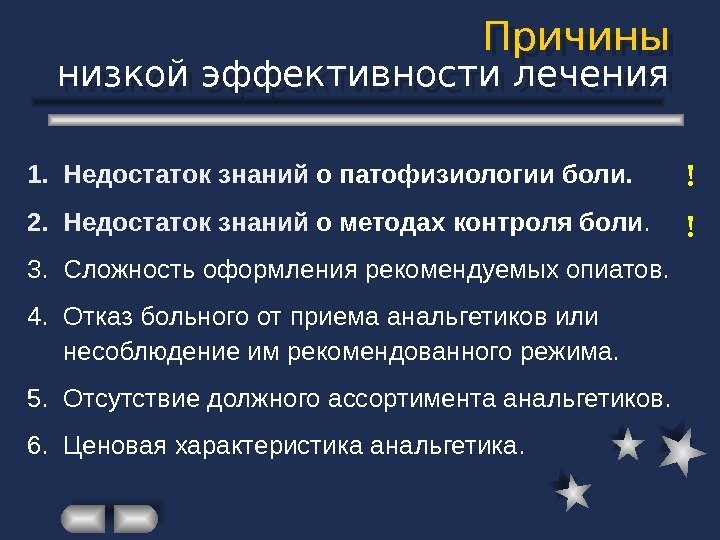 Причины
низкой эффективности лечения

1. Недостаток знаний о патофизиологии боли. !
2. Недостаток знаний о методах контроля боли. !
3. Сложность оформления рекомендуемых опиатов.
4. Отказ больного от приема анальгетиков или несоблюдение им рекомендованного режима.
5. Отсутствие должного ассортимента анальгетиков.
6. Ценовая характеристика анальгетика.